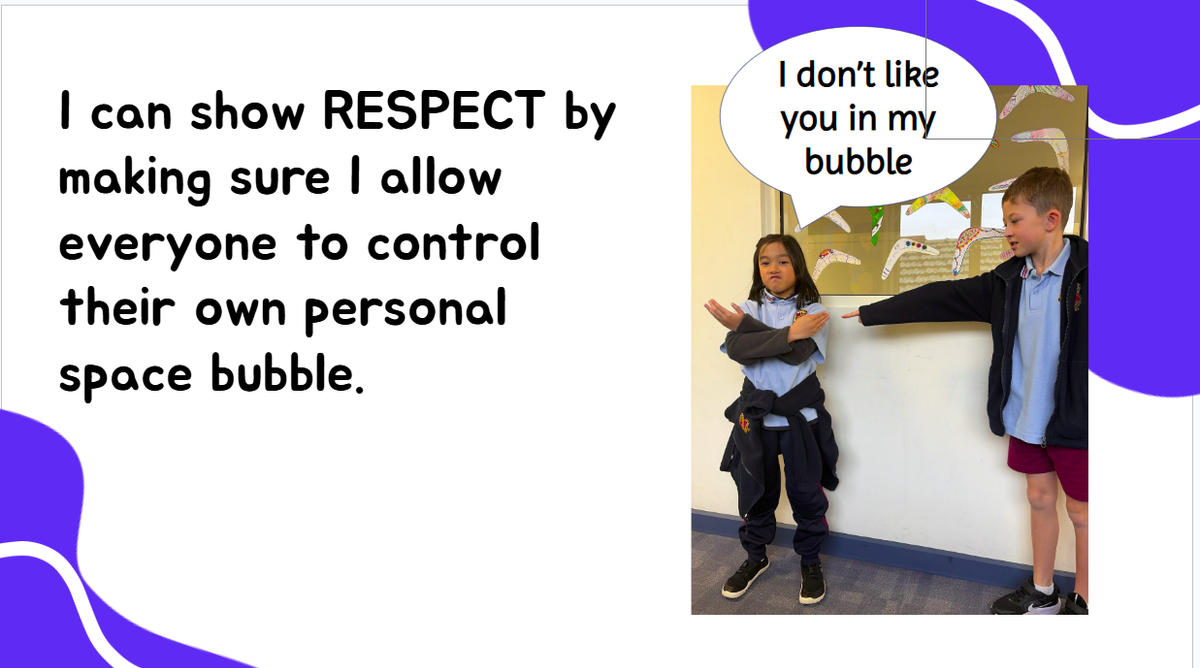 I can show RESPECT by making sure I allow everyone to control their own personal space bubble.

I don't like you in my bubble